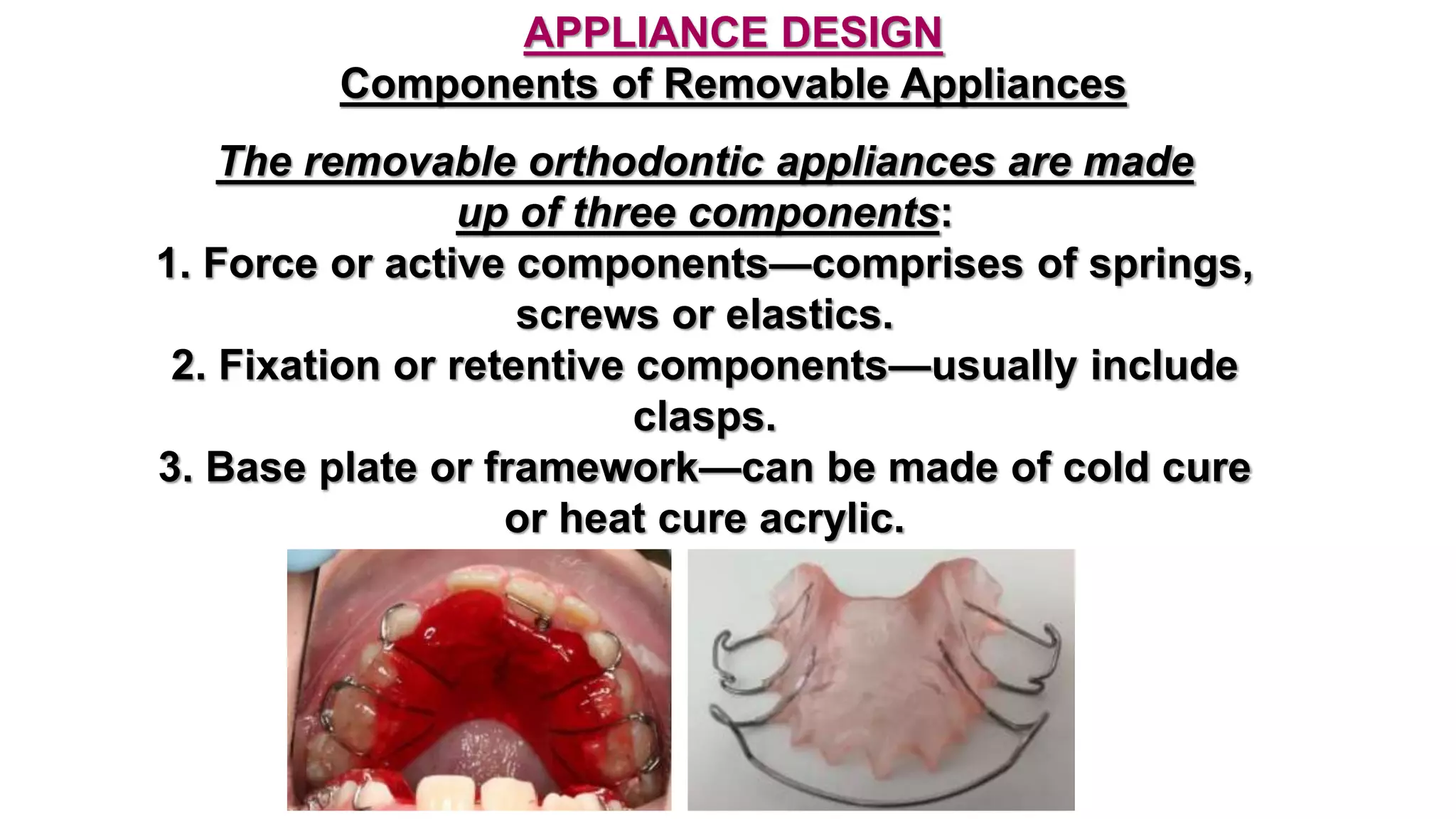 APPLIANCE DESIGN
Components of Removable Appliances

The removable orthodontic appliances are made up of three components:
1. Force or active components—comprises of springs, screws or elastics.
2. Fixation or retentive components—usually include clasps.
3. Base plate or framework—can be made of cold cure or heat cure acrylic.